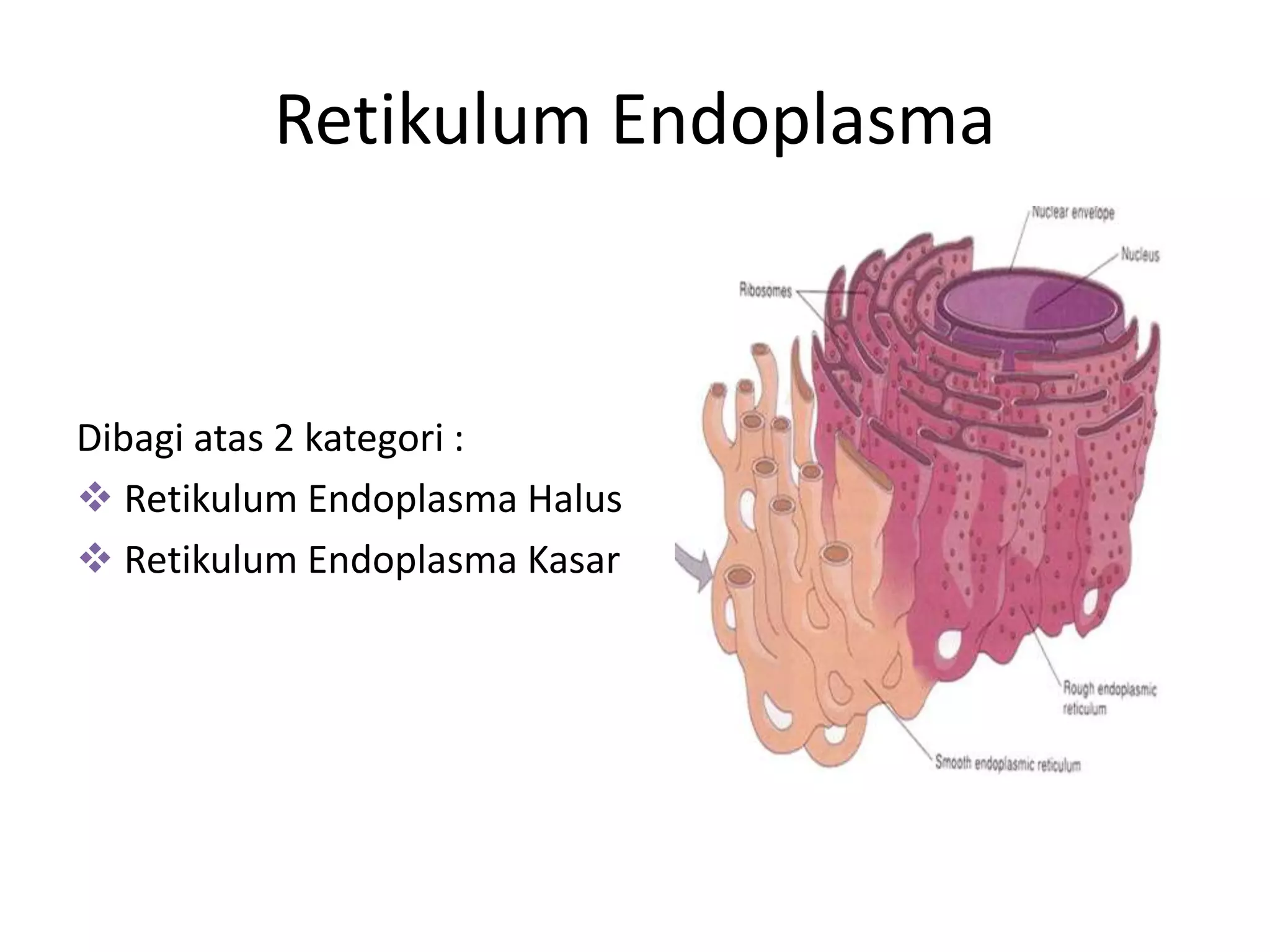 Retikulum Endoplasma

Dibagi atas 2 kategori :
❖ Retikulum Endoplasma Halus
❖ Retikulum Endoplasma Kasar

Nuclear envelope
Nucleus
Ribosomes
Rough endoplasmic reticulum
Smooth endoplasmic reticulum